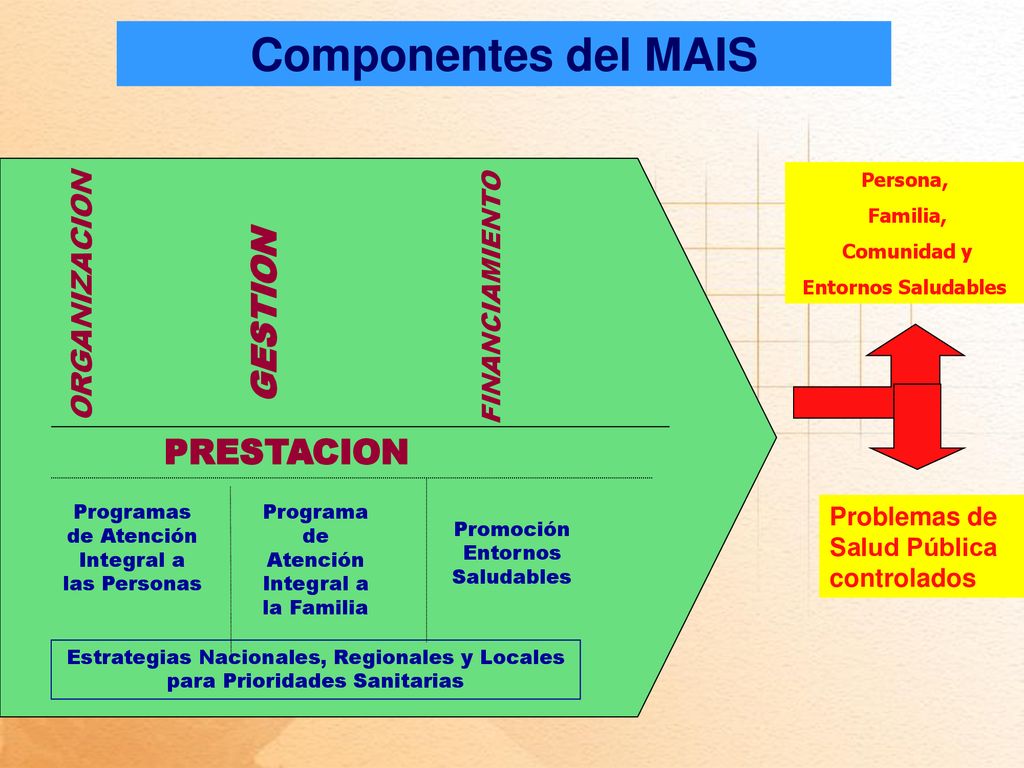 Componentes del MAIS

ORGANIZACION

GESTION

FINANCIAMIENTO

PRESTACION

Programas de Atención Integral a las Personas

Programa de Atención Integral a la Familia

Promoción Entornos Saludables

Estrategias Nacionales, Regionales y Locales para Prioridades Sanitarias

Persona,
Familia,
Comunidad y
Entornos Saludables

Problemas de Salud Pública controlados